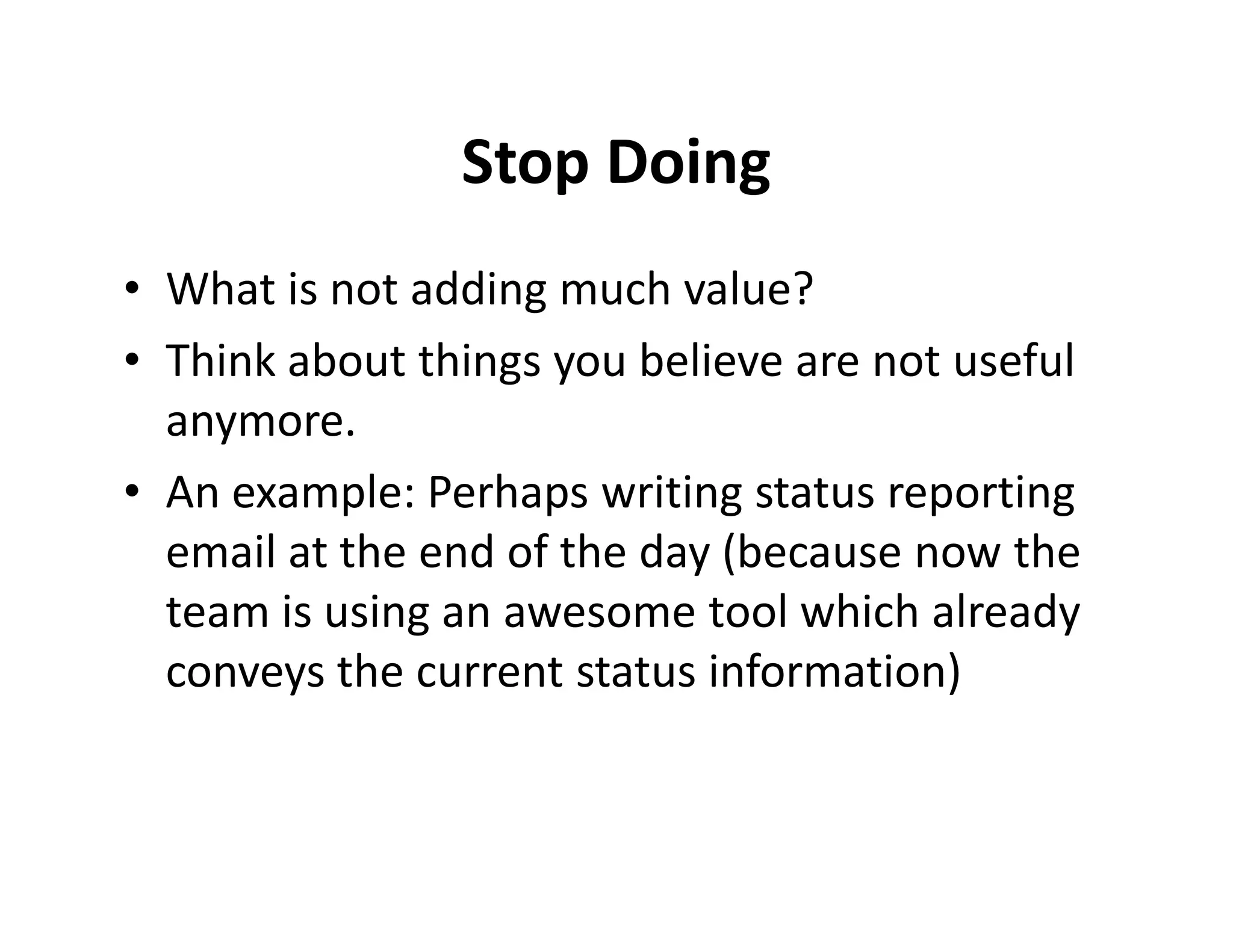 Stop Doing

• What is not adding much value?
• Think about things you believe are not useful anymore.
• An example: Perhaps writing status reporting email at the end of the day (because now the team is using an awesome tool which already conveys the current status information)